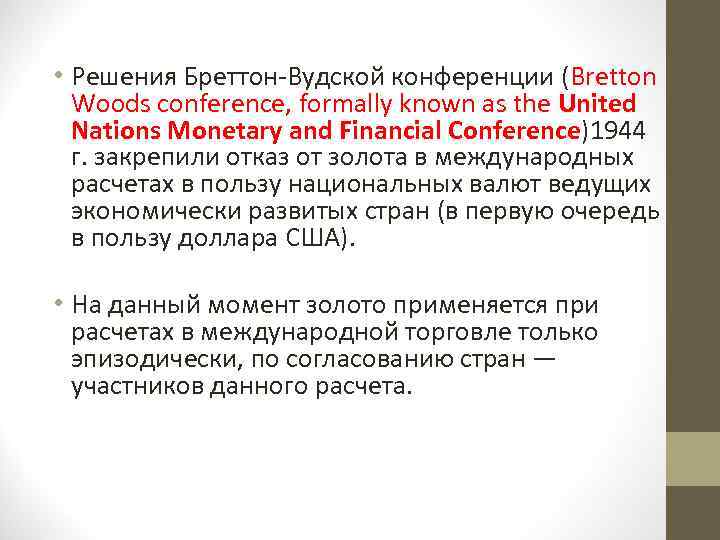 • Решения Бреттон-Вудской конференции (Bretton Woods conference, formally known as the United Nations Monetary and Financial Conference)1944 г. закрепили отказ от золота в международных расчетах в пользу национальных валют ведущих экономически развитых стран (в первую очередь в пользу доллара США).

• На данный момент золото применяется при расчетах в международной торговле только эпизодически, по согласованию стран — участников данного расчета.